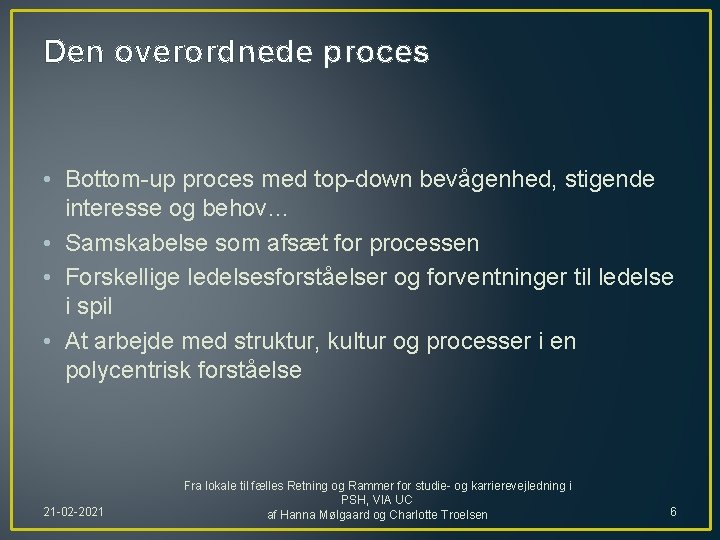 Den overordnede proces

• Bottom-up proces med top-down bevågenhed, stigende interesse og behov…
• Samskabelse som afsæt for processen
• Forskellige ledelsesforståelser og forventninger til ledelse i spil
• At arbejde med struktur, kultur og processer i en polycentrisk forståelse

21-02-2021

Fra lokale til fælles Retning og Rammer for studie- og karrierevejledning i PSH, VIA UC
af Hanna Mølgaard og Charlotte Troelsen

6